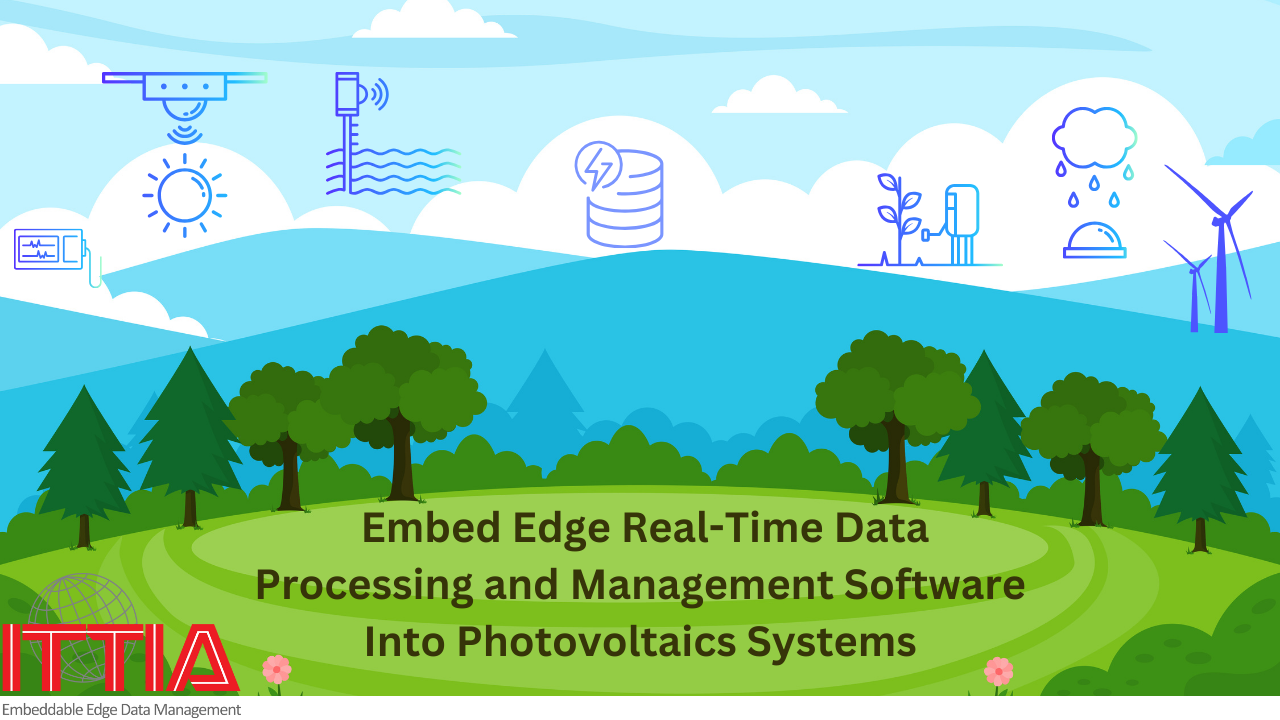 Embed Edge Real-Time Data Processing and Management Software Into Photovoltaics Systems

ITTIA
Embeddable Edge Data Management